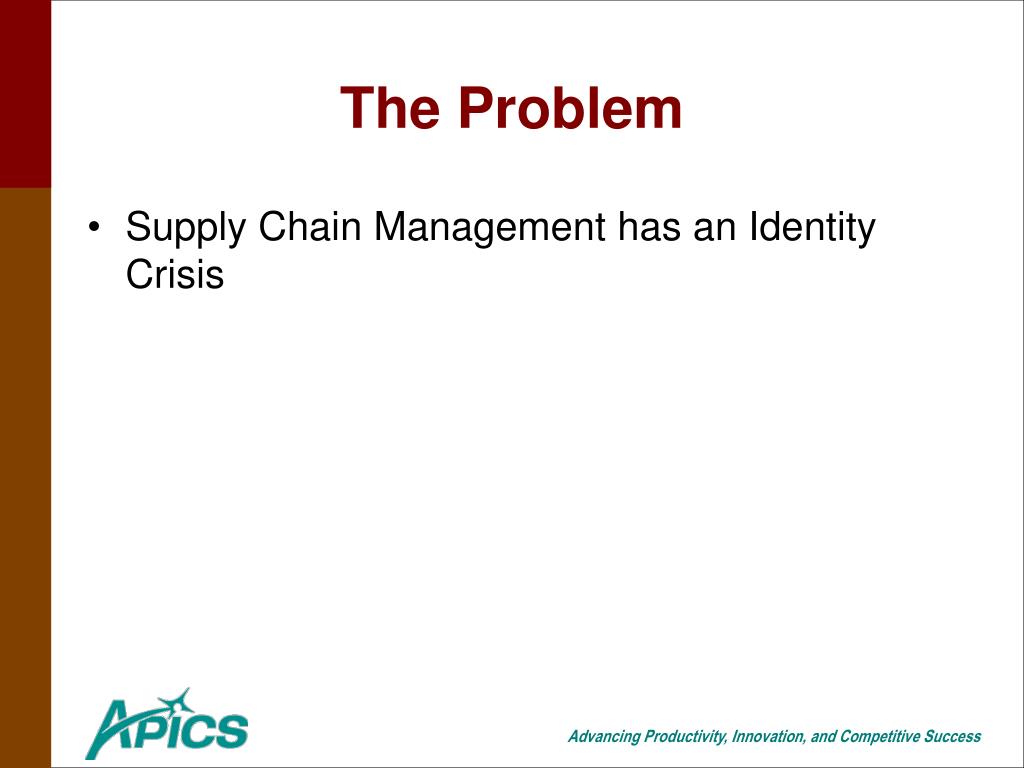 The Problem

• Supply Chain Management has an Identity Crisis

APICS

Advancing Productivity, Innovation, and Competitive Success